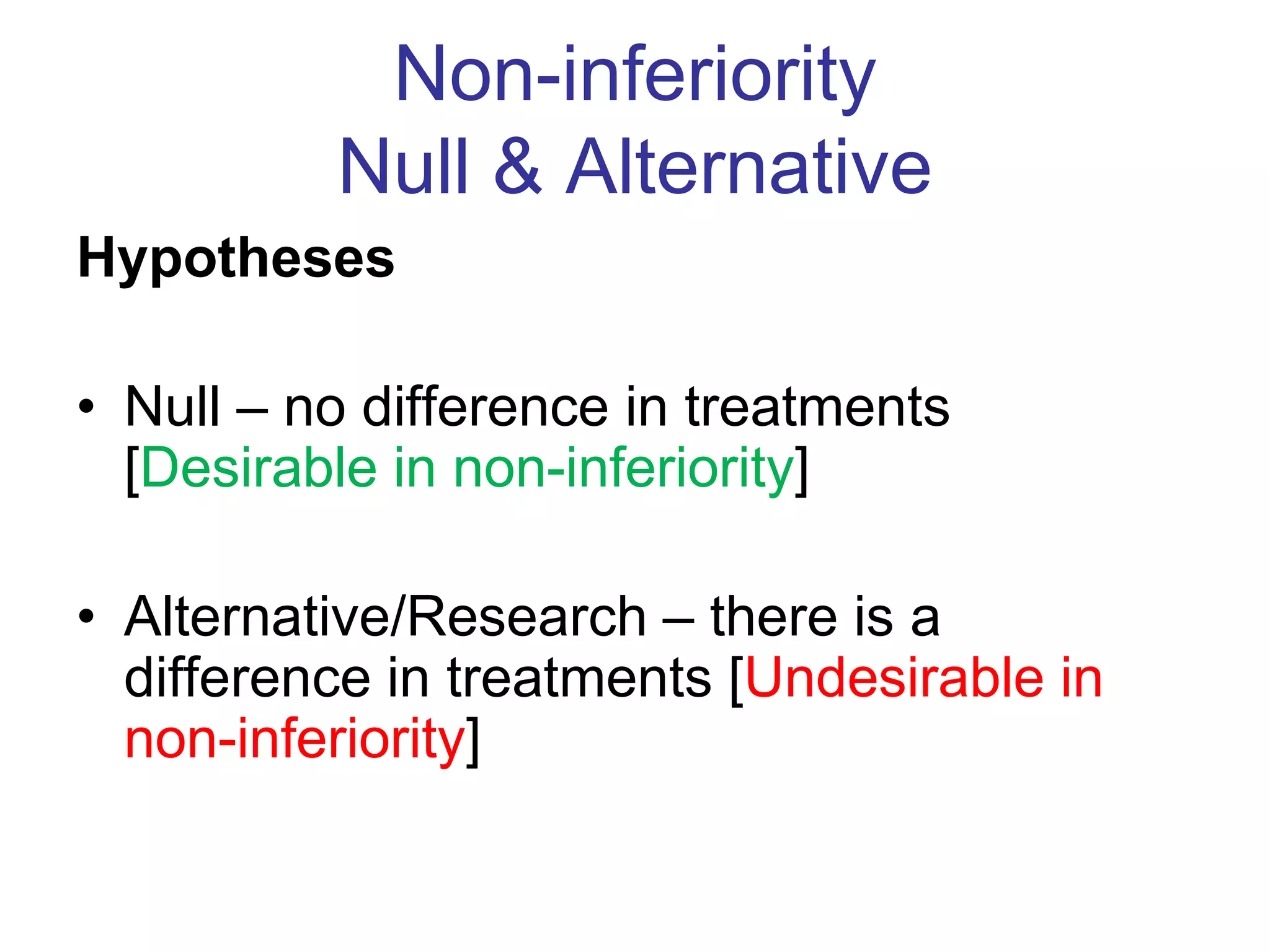 Non-inferiority
Null & Alternative

Hypotheses

• Null – no difference in treatments [Desirable in non-inferiority]

• Alternative/Research – there is a difference in treatments [Undesirable in non-inferiority]